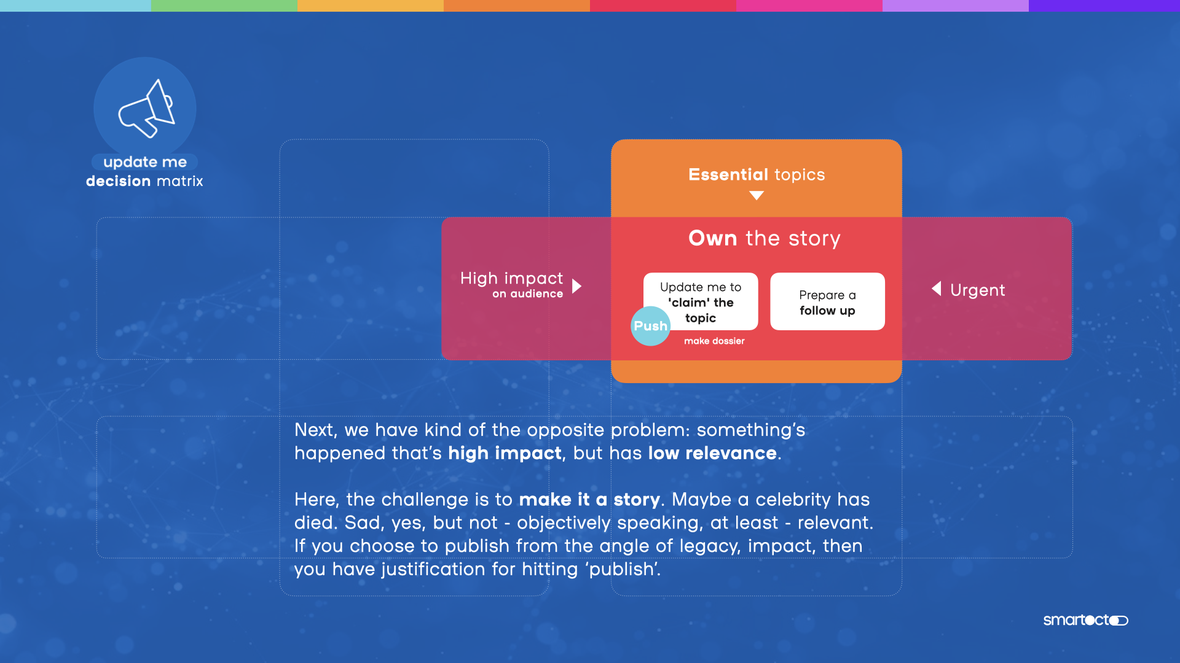 update me
decision matrix

Essential topics

Own the story

High impact
on audience

Update me to 'claim' the topic

Push

make dossier

Prepare a follow up

Urgent

Next, we have kind of the opposite problem: something's happened that's high impact, but has low relevance.

Here, the challenge is to make it a story. Maybe a celebrity has died. Sad, yes, but not - objectively speaking, at least - relevant. If you choose to publish from the angle of legacy, impact, then you have justification for hitting 'publish'.

smartocto